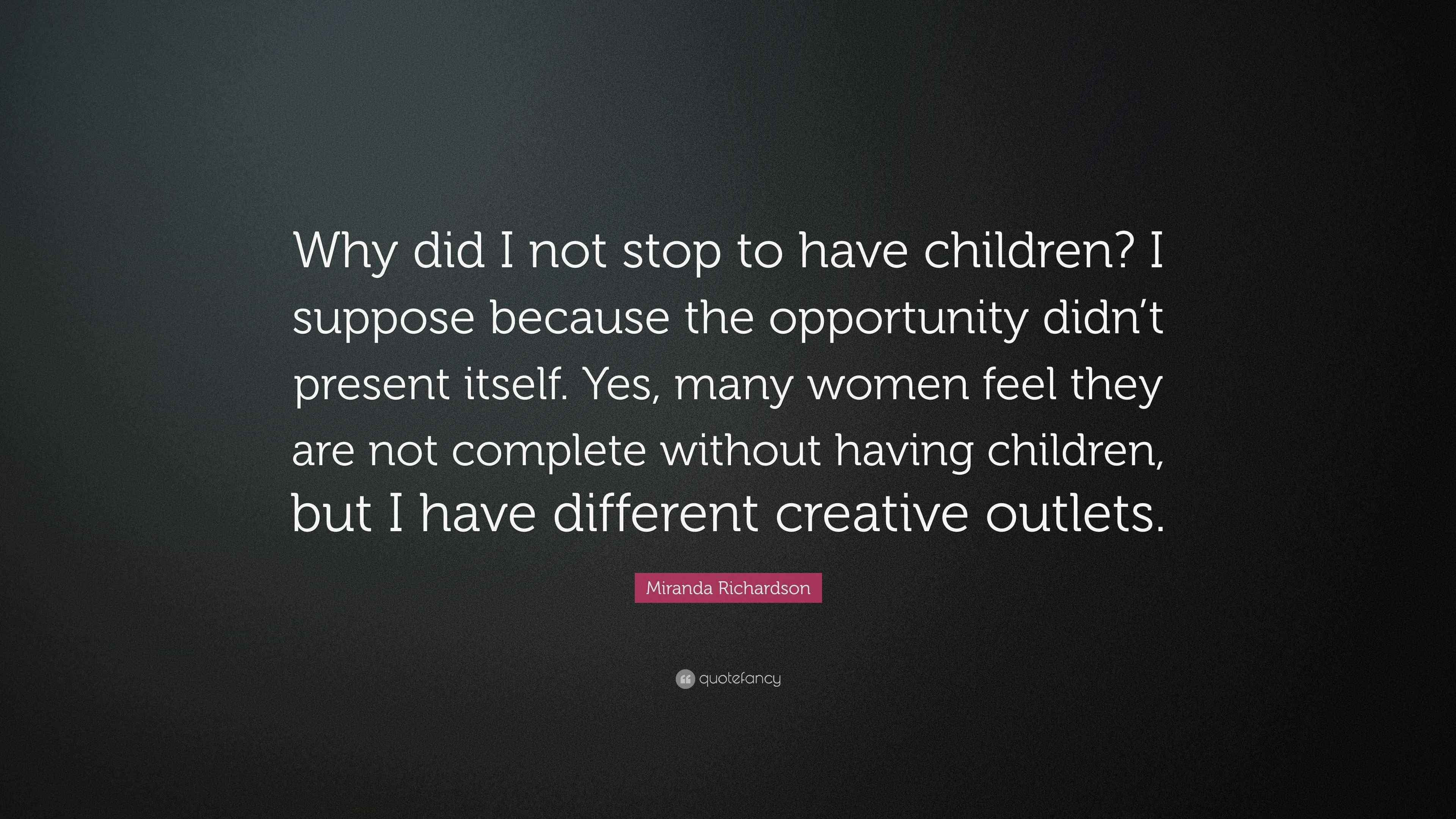 Why did I not stop to have children? I suppose because the opportunity didn't present itself. Yes, many women feel they are not complete without having children, but I have different creative outlets.

Miranda Richardson

quotefancy